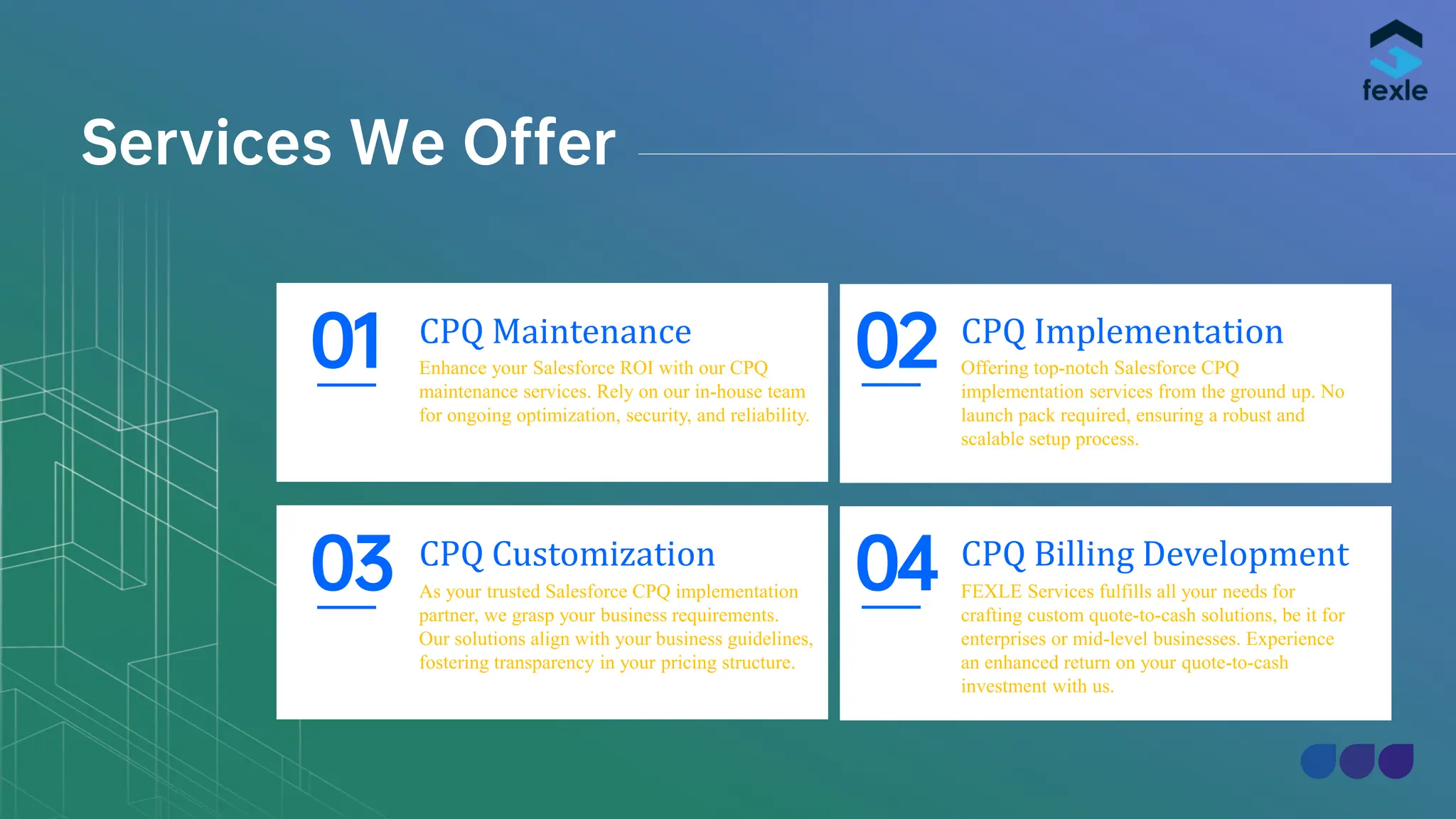 fexle

Services We Offer

01

CPQ Maintenance

Enhance your Salesforce ROI with our CPQ maintenance services. Rely on our in-house team for ongoing optimization, security, and reliability.

02

CPQ Implementation

Offering top-notch Salesforce CPQ implementation services from the ground up. No launch pack required, ensuring a robust and scalable setup process.

03

CPQ Customization

As your trusted Salesforce CPQ implementation partner, we grasp your business requirements. Our solutions align with your business guidelines, fostering transparency in your pricing structure.

04

CPQ Billing Development

FEXLE Services fulfills all your needs for crafting custom quote-to-cash solutions, be it for enterprises or mid-level businesses. Experience an enhanced return on your quote-to-cash investment with us.